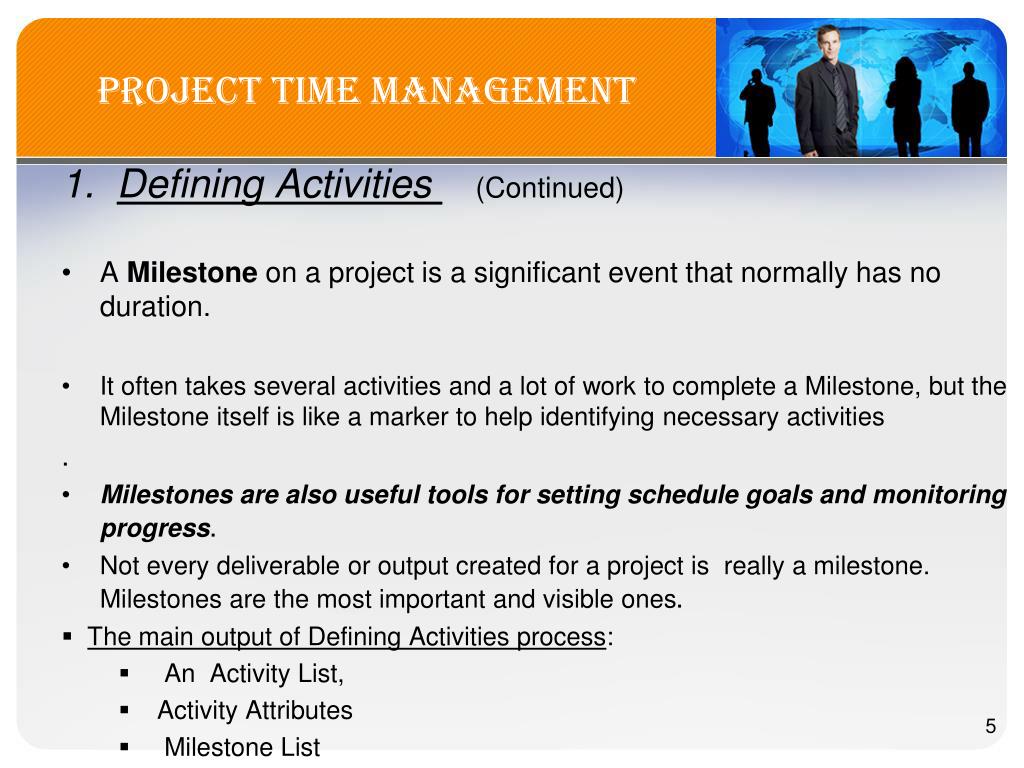 PROJECT TIME MANAGEMENT

1. Defining Activities (Continued)

• A Milestone on a project is a significant event that normally has no duration.

• It often takes several activities and a lot of work to complete a Milestone, but the Milestone itself is like a marker to help identifying necessary activities

.

• Milestones are also useful tools for setting schedule goals and monitoring progress.

• Not every deliverable or output created for a project is really a milestone. Milestones are the most important and visible ones.

▪ The main output of Defining Activities process:

▪ An Activity List,

▪ Activity Attributes

▪ Milestone List

5